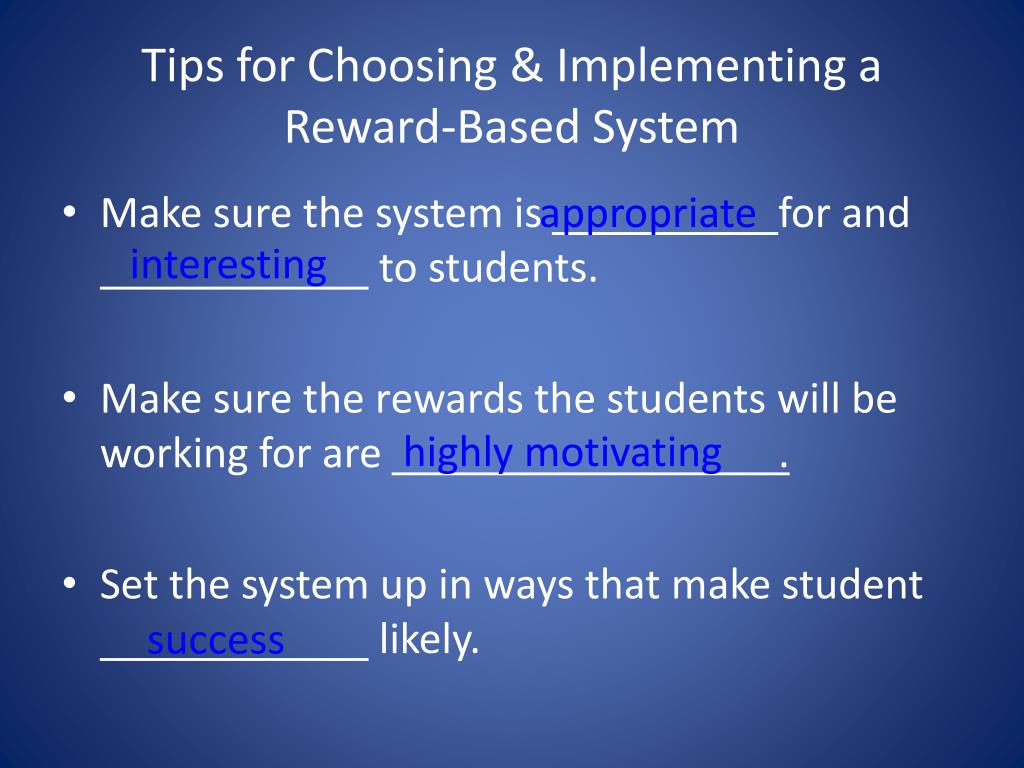 Tips for Choosing & Implementing a Reward-Based System

• Make sure the system is appropriate for and interesting to students.

• Make sure the rewards the students will be working for are highly motivating.

• Set the system up in ways that make student success likely.